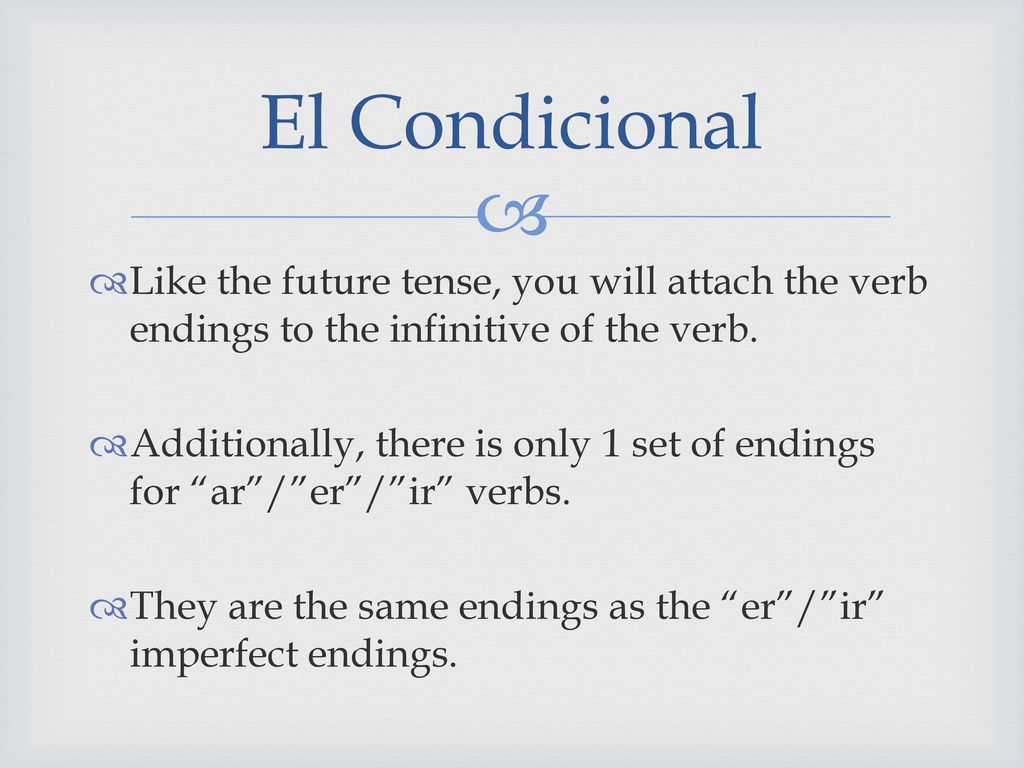 El Condicional

Like the future tense, you will attach the verb endings to the infinitive of the verb.

Additionally, there is only 1 set of endings for “ar”/”er”/”ir” verbs.

They are the same endings as the “er”/”ir” imperfect endings.